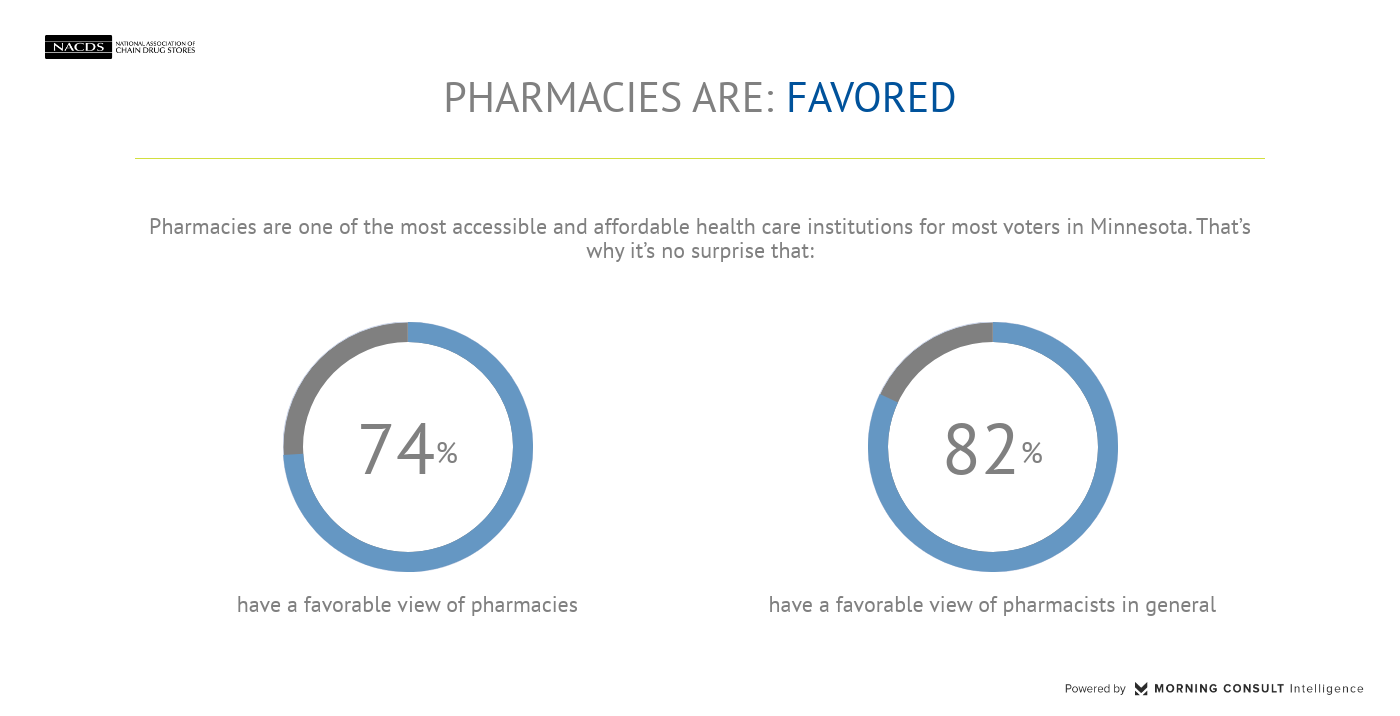 NACDS NATIONAL ASSOCIATION OF CHAIN DRUG STORES

PHARMACIES ARE: FAVORED

Pharmacies are one of the most accessible and affordable health care institutions for most voters in Minnesota. That's why it's no surprise that:

74%

have a favorable view of pharmacies

82%

have a favorable view of pharmacists in general

Powered by MORNING CONSULT Intelligence